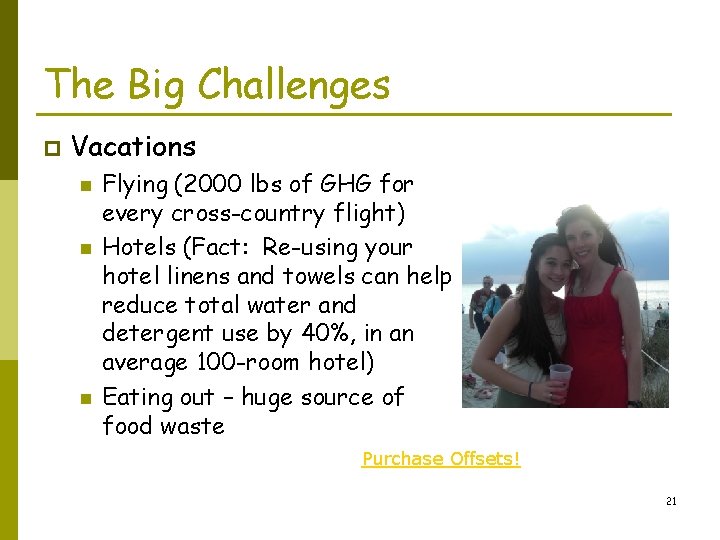 The Big Challenges

Vacations

Flying (2000 lbs of GHG for every cross-country flight)

Hotels (Fact: Re-using your hotel linens and towels can help reduce total water and detergent use by 40%, in an average 100-room hotel)

Eating out – huge source of food waste

Purchase Offsets!

21